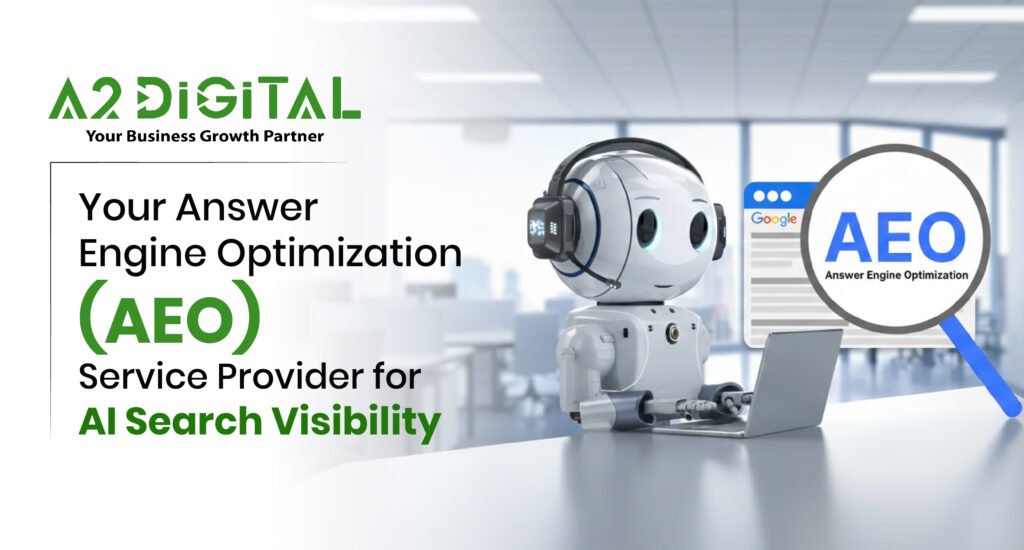 A2 DIGITAL
Your Business Growth Partner

Your Answer Engine Optimization (AEO) Service Provider for AI Search Visibility

Google

AEO
Answer Engine Optimization